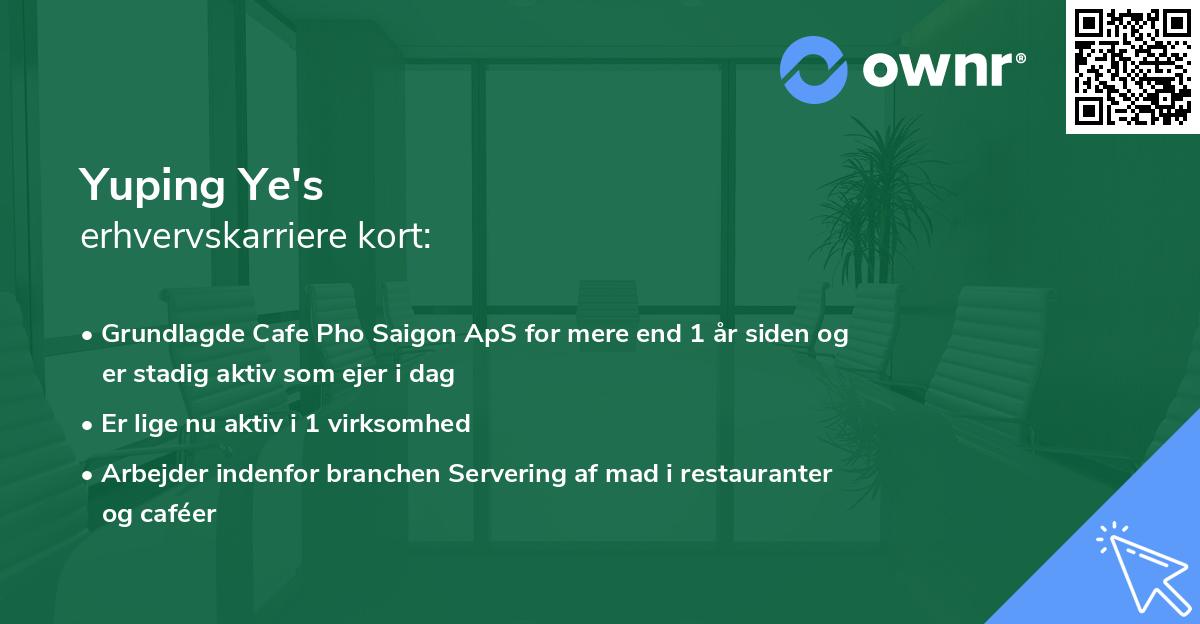 ownr®

Yuping Ye's
erhvervskarriere kort:

• Grundlagde Cafe Pho Saigon ApS for mere end 1 år siden og er stadig aktiv som ejer i dag
• Er lige nu aktiv i 1 virksomhed
• Arbejder indenfor branchen Servering af mad i restauranter og caféer